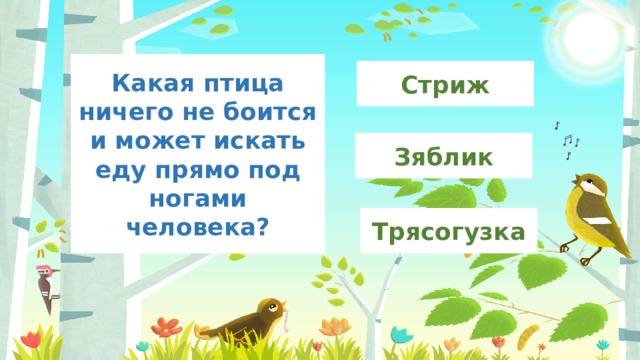 Какая птица ничего не боится и может искать еду прямо под ногами человека?

Стриж

Зяблик

Трясогузка